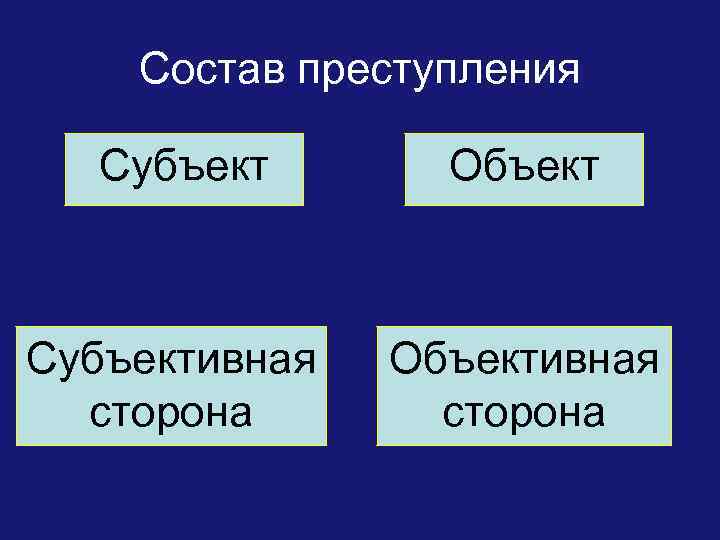 Состав преступления

Субъект

Объект

Субъективная сторона

Объективная сторона